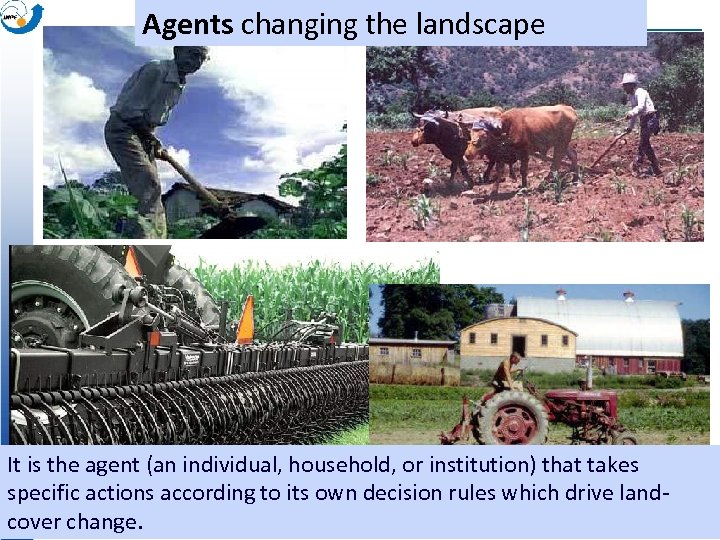 Agents changing the landscape

It is the agent (an individual, household, or institution) that takes specific actions according to its own decision rules which drive land-cover change.